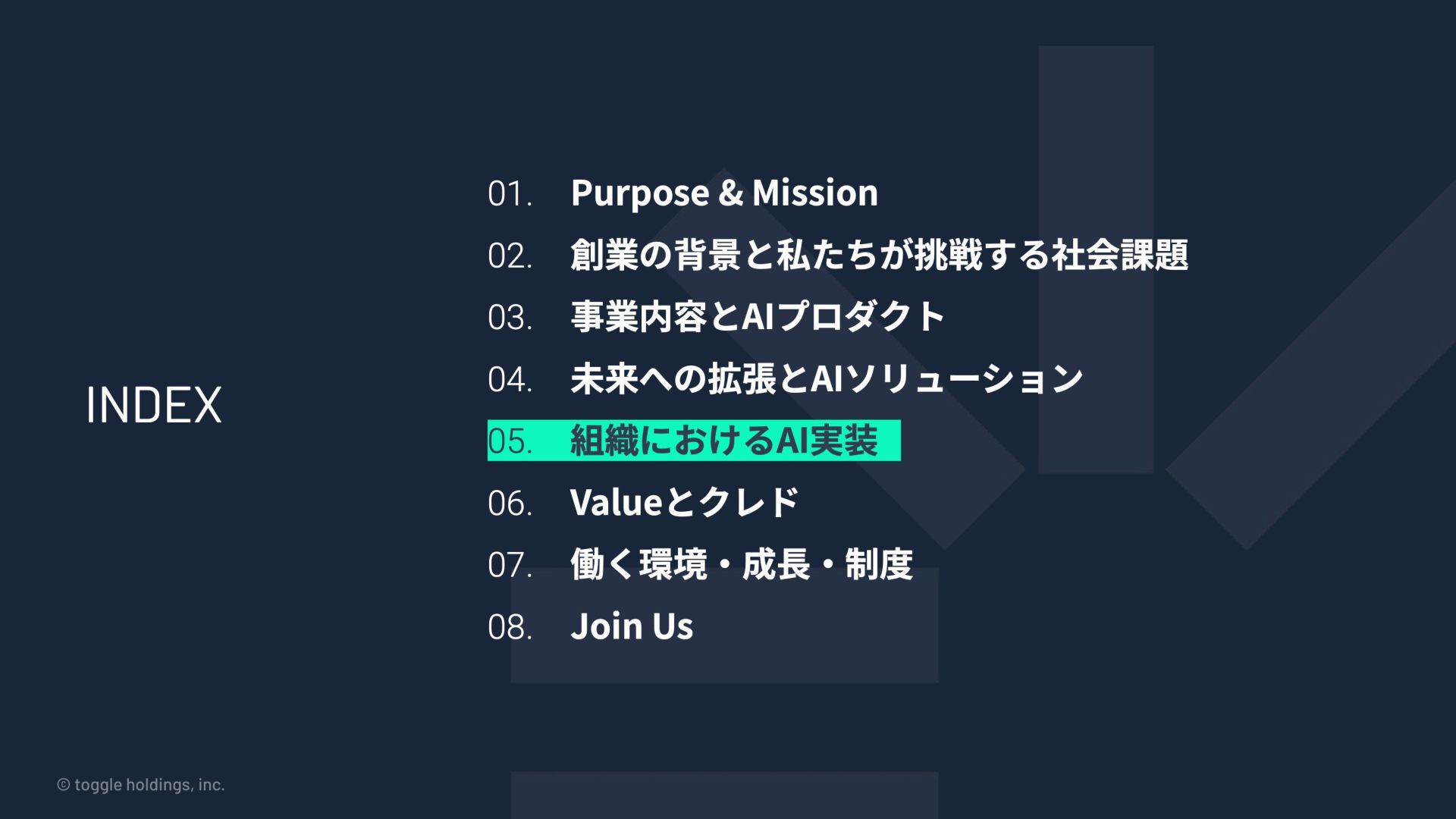 INDEX

01. Purpose & Mission

02. 創業の背景と私たちが挑戦する社会課題

03. 事業内容とAIプロダクト

04. 未来への拡張とAIソリューション

05. 組織におけるAI実装

06. Valueとクレド

07. 働く環境・成長・制度

08. Join Us

© toggle holdings, inc.